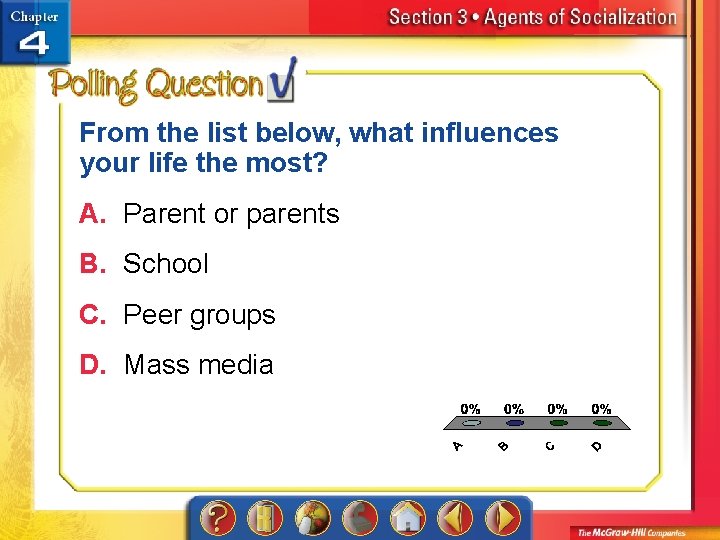 Chapter 4

Section 3 • Agents of Socialization

Polling Question

From the list below, what influences your life the most?

A. Parent or parents

B. School

C. Peer groups

D. Mass media

0% 0% 0% 0%

A B C D

?

The McGraw-Hill Companies